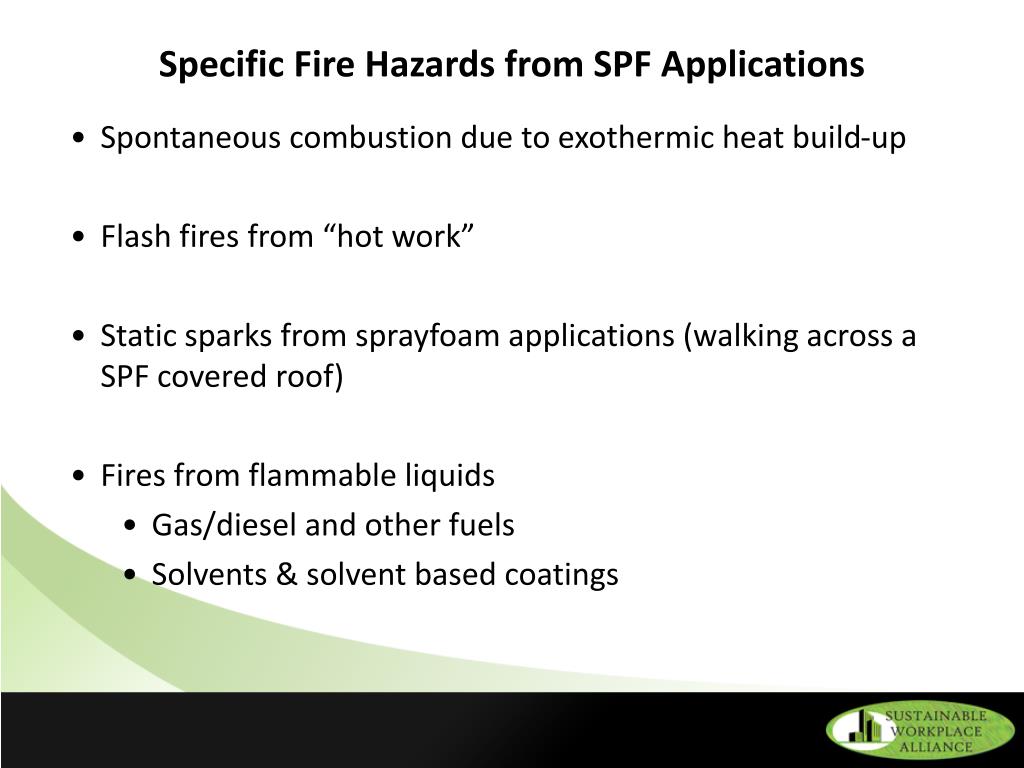 Specific Fire Hazards from SPF Applications

• Spontaneous combustion due to exothermic heat build-up

• Flash fires from “hot work”

• Static sparks from sprayfoam applications (walking across a SPF covered roof)

• Fires from flammable liquids
  • Gas/diesel and other fuels
  • Solvents & solvent based coatings

SUSTAINABLE WORKPLACE ALLIANCE